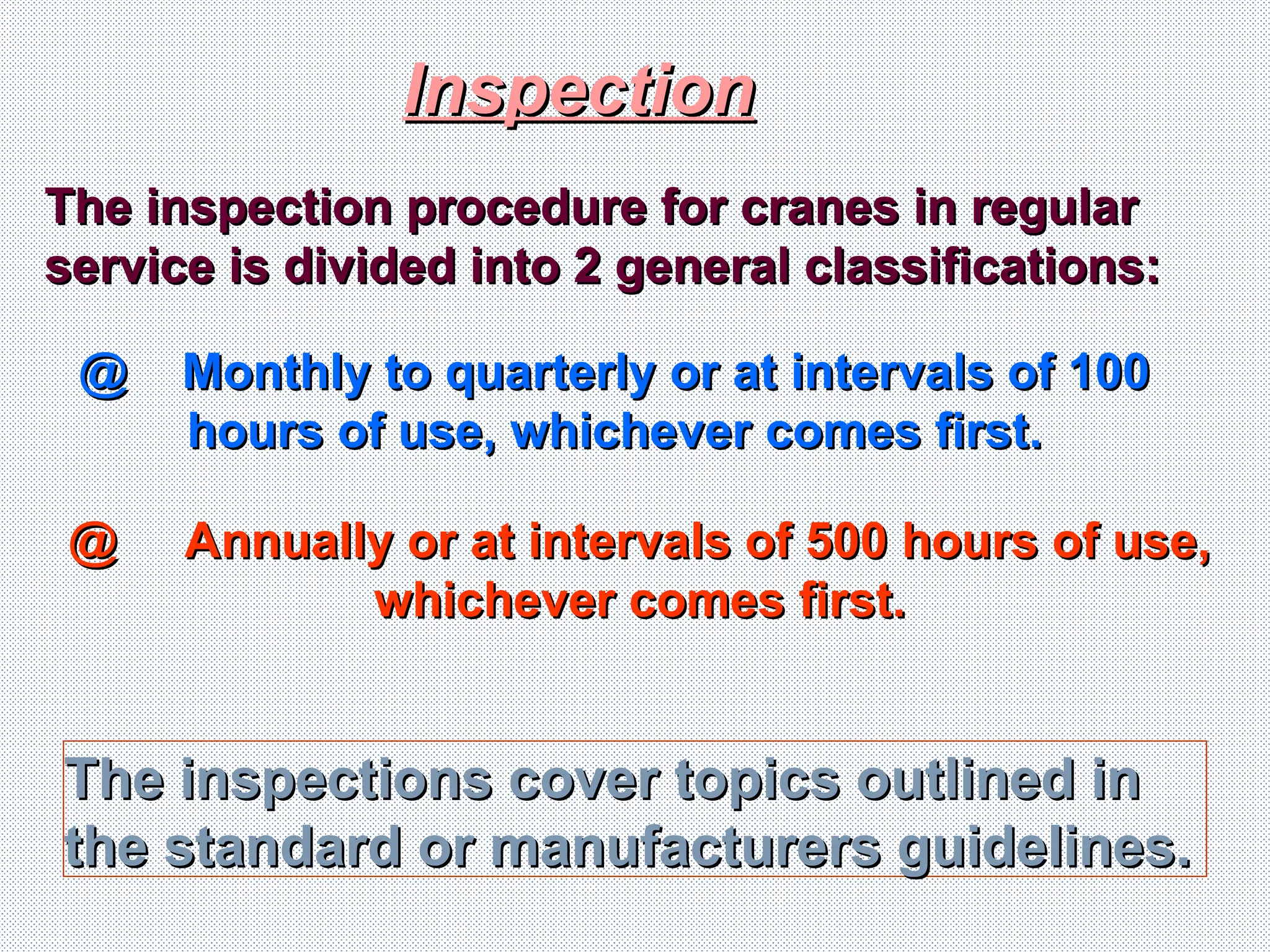 Inspection

The inspection procedure for cranes in regular service is divided into 2 general classifications:

@ Monthly to quarterly or at intervals of 100 hours of use, whichever comes first.

@ Annually or at intervals of 500 hours of use, whichever comes first.

The inspections cover topics outlined in the standard or manufacturers guidelines.